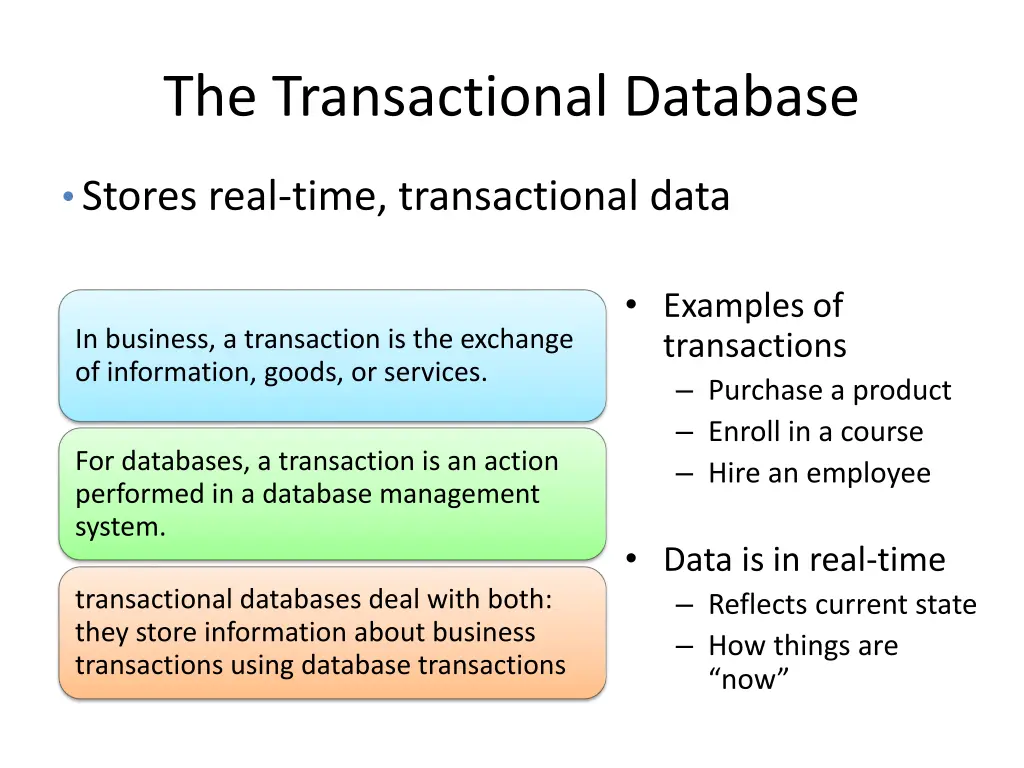 The Transactional Database

• Stores real-time, transactional data

In business, a transaction is the exchange of information, goods, or services.

For databases, a transaction is an action performed in a database management system.

transactional databases deal with both: they store information about business transactions using database transactions

• Examples of transactions
– Purchase a product
– Enroll in a course
– Hire an employee

• Data is in real-time
– Reflects current state
– How things are “now”